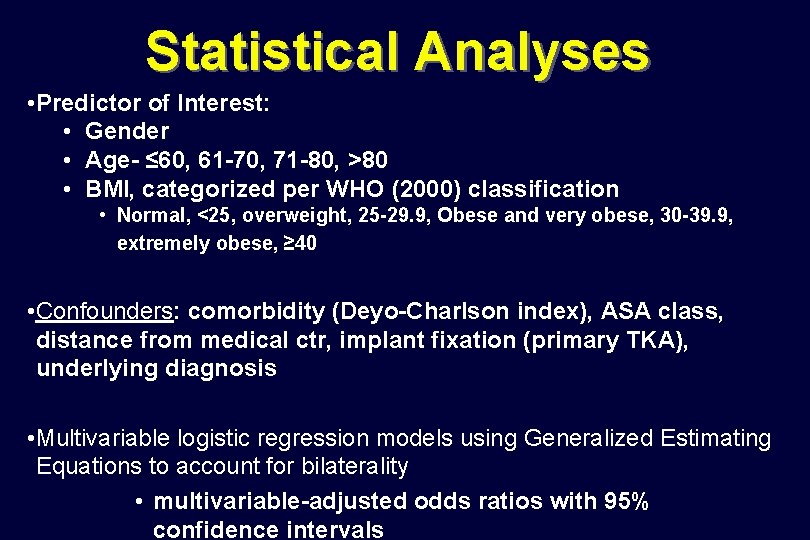 Statistical Analyses

•Predictor of Interest:
• Gender
• Age- ≤60, 61-70, 71-80, >80
• BMI, categorized per WHO (2000) classification
• Normal, <25, overweight, 25-29.9, Obese and very obese, 30-39.9, extremely obese, ≥40

•Confounders: comorbidity (Deyo-Charlson index), ASA class, distance from medical ctr, implant fixation (primary TKA), underlying diagnosis

•Multivariable logistic regression models using Generalized Estimating Equations to account for bilaterality
• multivariable-adjusted odds ratios with 95% confidence intervals